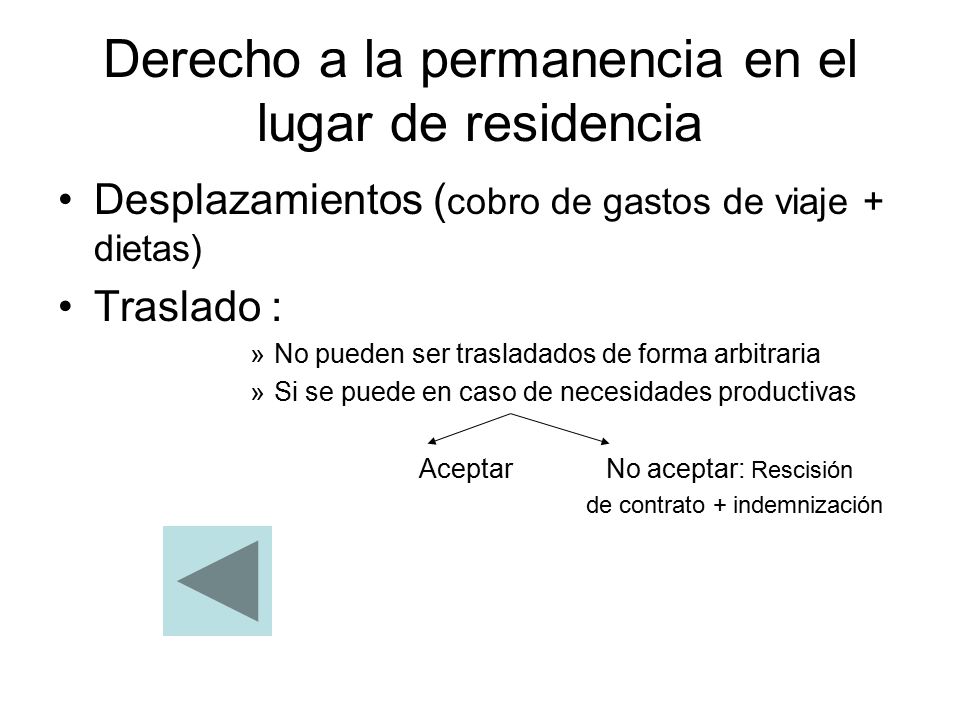 Derecho a la permanencia en el lugar de residencia

• Desplazamientos (cobro de gastos de viaje + dietas)

• Traslado :

» No pueden ser trasladados de forma arbitraria

» Si se puede en caso de necesidades productivas

Aceptar

No aceptar: Rescisión de contrato + indemnización